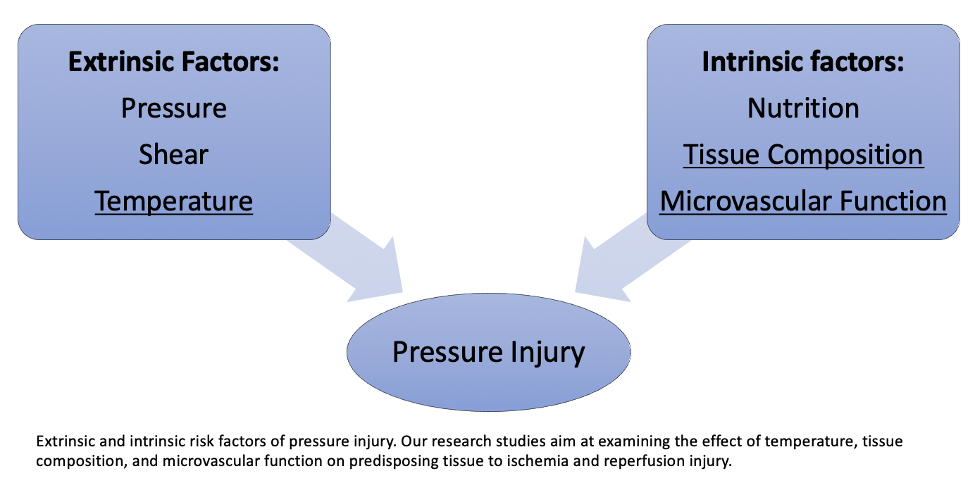 Extrinsic Factors:
Pressure
Shear
Temperature

Intrinsic factors:
Nutrition
Tissue Composition
Microvascular Function

Pressure Injury

Extrinsic and intrinsic risk factors of pressure injury. Our research studies aim at examining the effect of temperature, tissue composition, and microvascular function on predisposing tissue to ischemia and reperfusion injury.